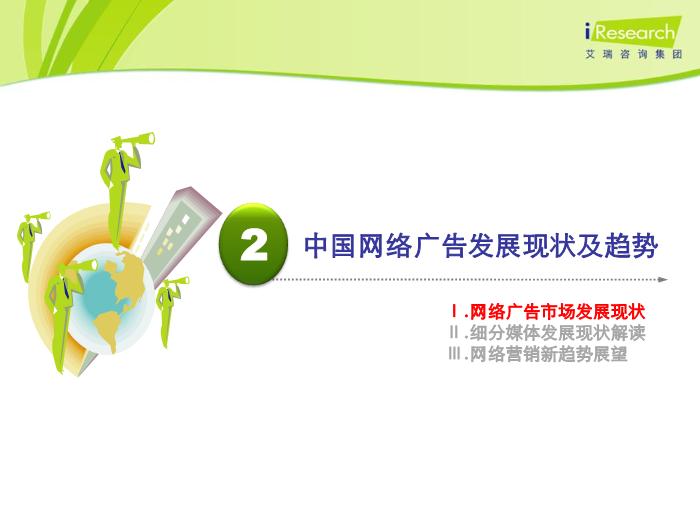 iResearch
艾瑞咨询集团

2 中国网络广告发展现状及趋势

Ⅰ.网络广告市场发展现状
Ⅱ.细分媒体发展现状解读
Ⅲ.网络营销新趋势展望